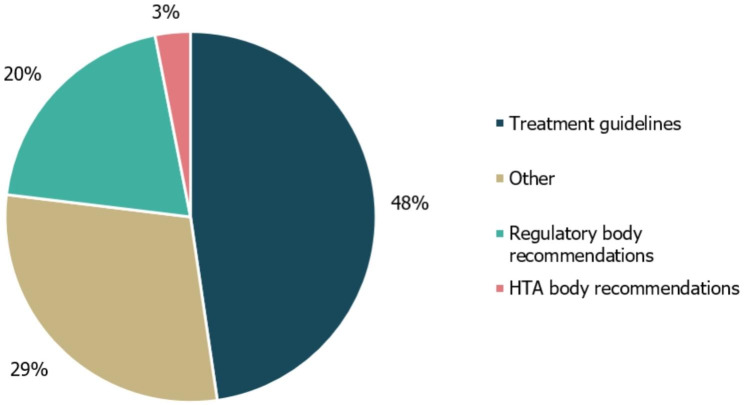 3%
20%
48%
29%

Treatment guidelines
Other
Regulatory body recommendations
HTA body recommendations